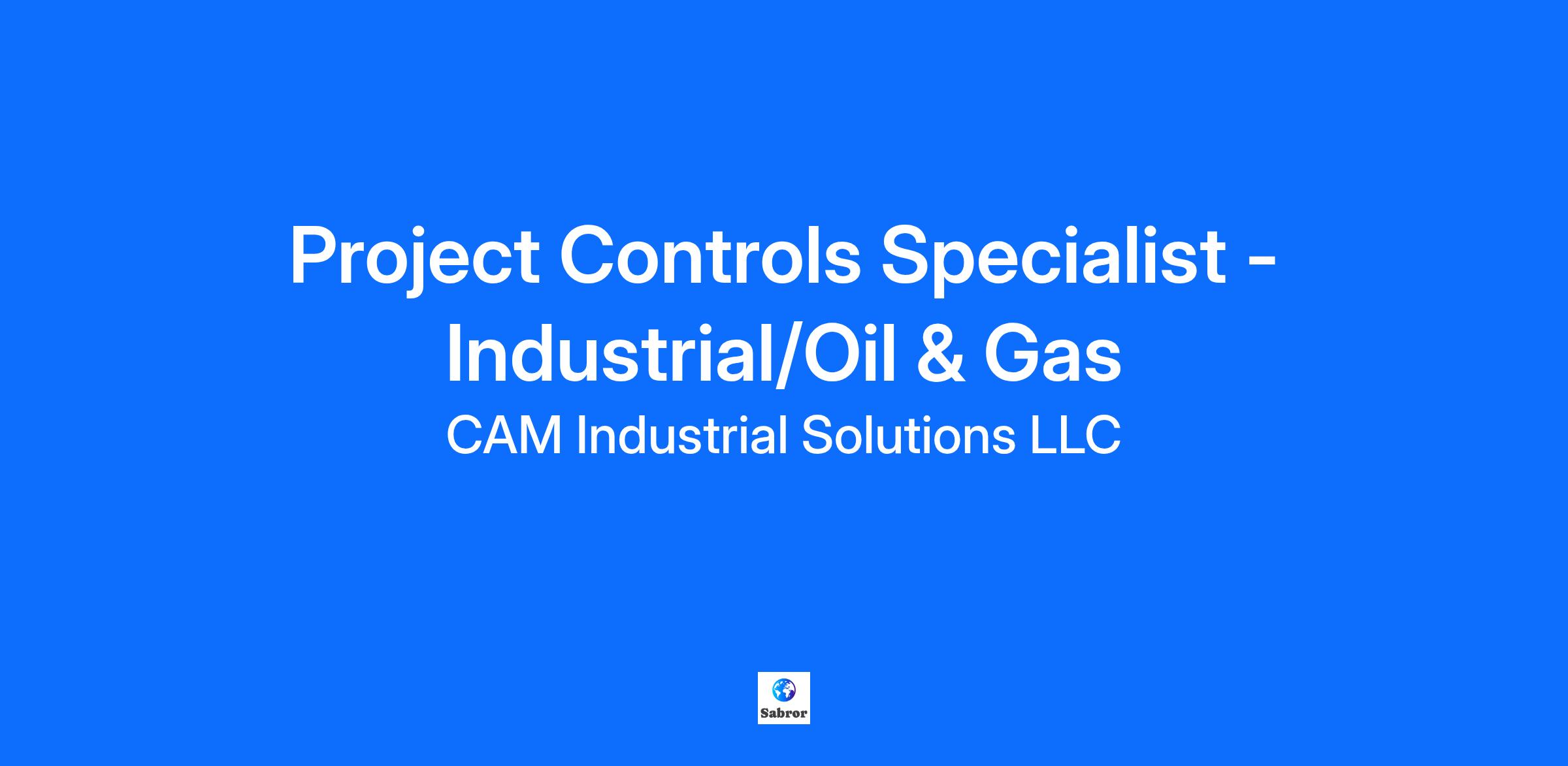 Project Controls Specialist - Industrial/Oil & Gas

CAM Industrial Solutions LLC

Sabror